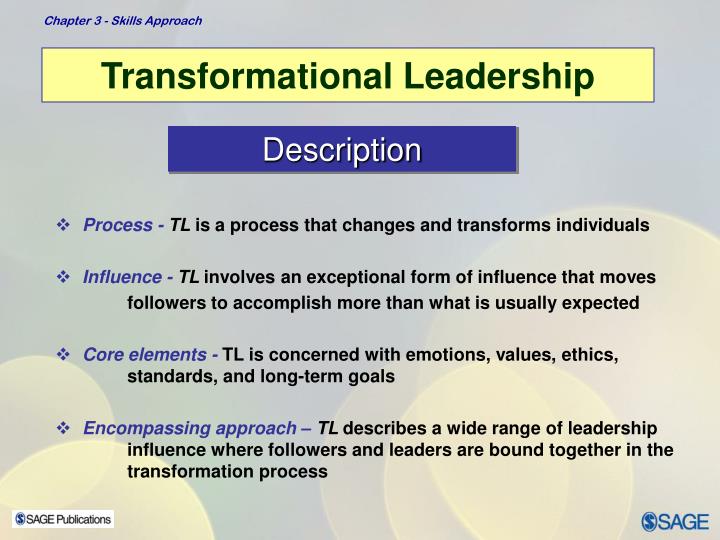 Chapter 3 - Skills Approach

Transformational Leadership

Description

❖ Process - TL is a process that changes and transforms individuals

❖ Influence - TL involves an exceptional form of influence that moves followers to accomplish more than what is usually expected

❖ Core elements - TL is concerned with emotions, values, ethics, standards, and long-term goals

❖ Encompassing approach – TL describes a wide range of leadership influence where followers and leaders are bound together in the transformation process

SAGE Publications

SAGE